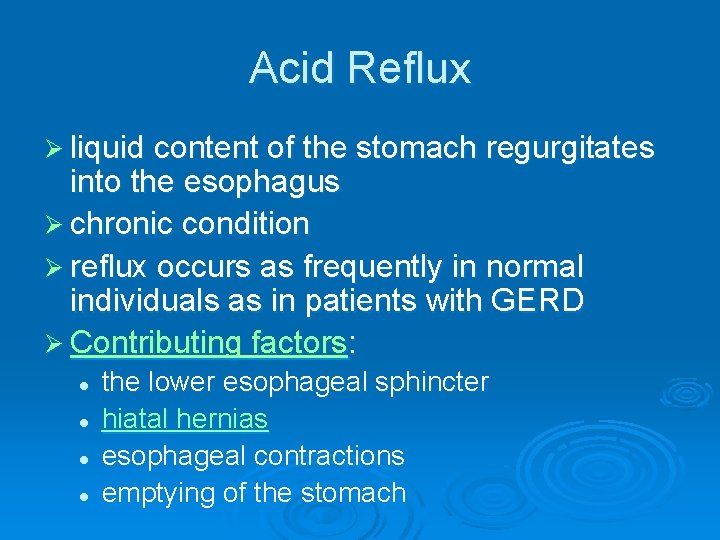 Acid Reflux

➢ liquid content of the stomach regurgitates into the esophagus
➢ chronic condition
➢ reflux occurs as frequently in normal individuals as in patients with GERD
➢ Contributing factors:
• the lower esophageal sphincter
• hiatal hernias
• esophageal contractions
• emptying of the stomach